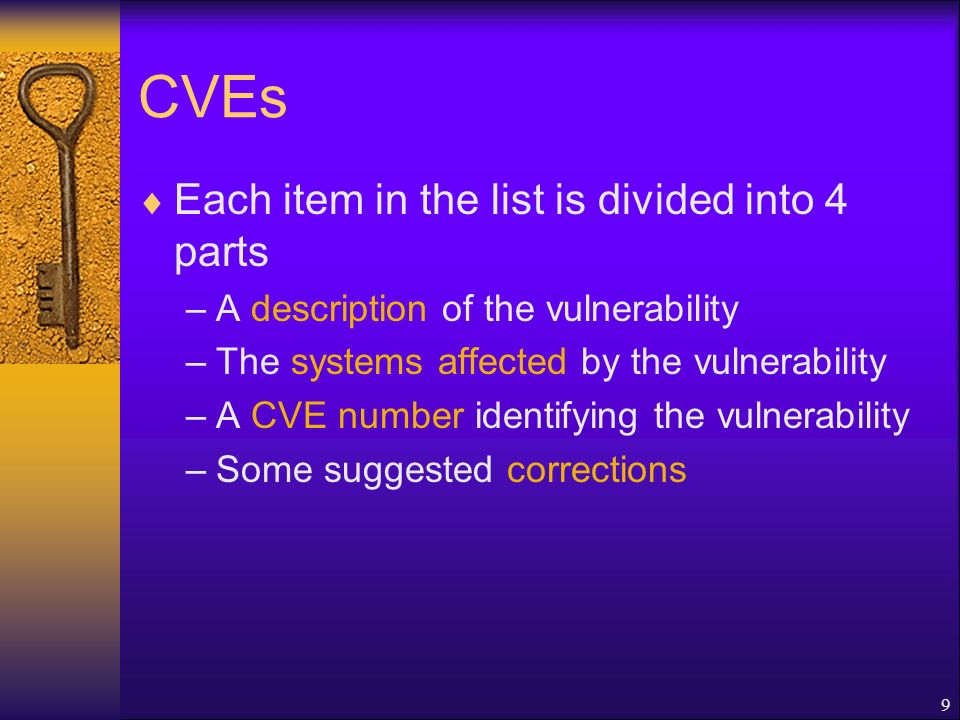 CVEs

♦ Each item in the list is divided into 4 parts

– A description of the vulnerability

– The systems affected by the vulnerability

– A CVE number identifying the vulnerability

– Some suggested corrections

9